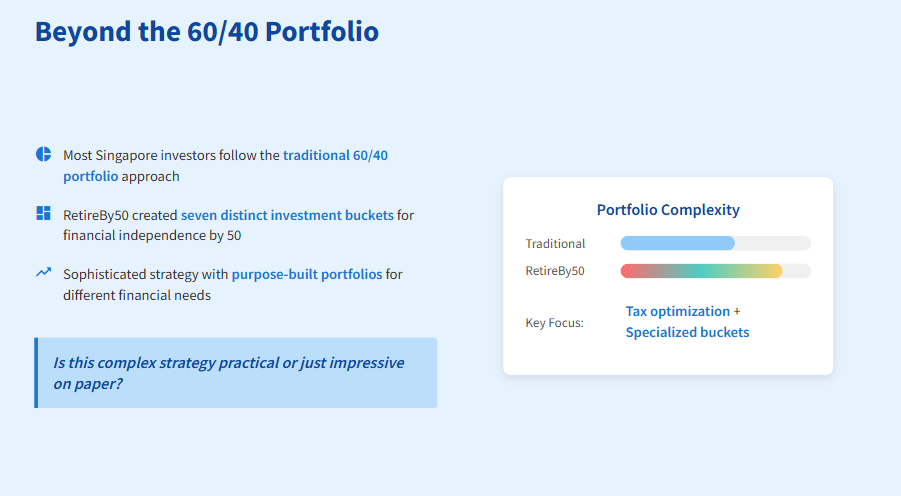 Beyond the 60/40 Portfolio

Most Singapore investors follow the traditional 60/40 portfolio approach

RetireBy50 created seven distinct investment buckets for financial independence by 50

Sophisticated strategy with purpose-built portfolios for different financial needs

Is this complex strategy practical or just impressive on paper?

Portfolio Complexity

Traditional

RetireBy50

Key Focus: Tax optimization + Specialized buckets